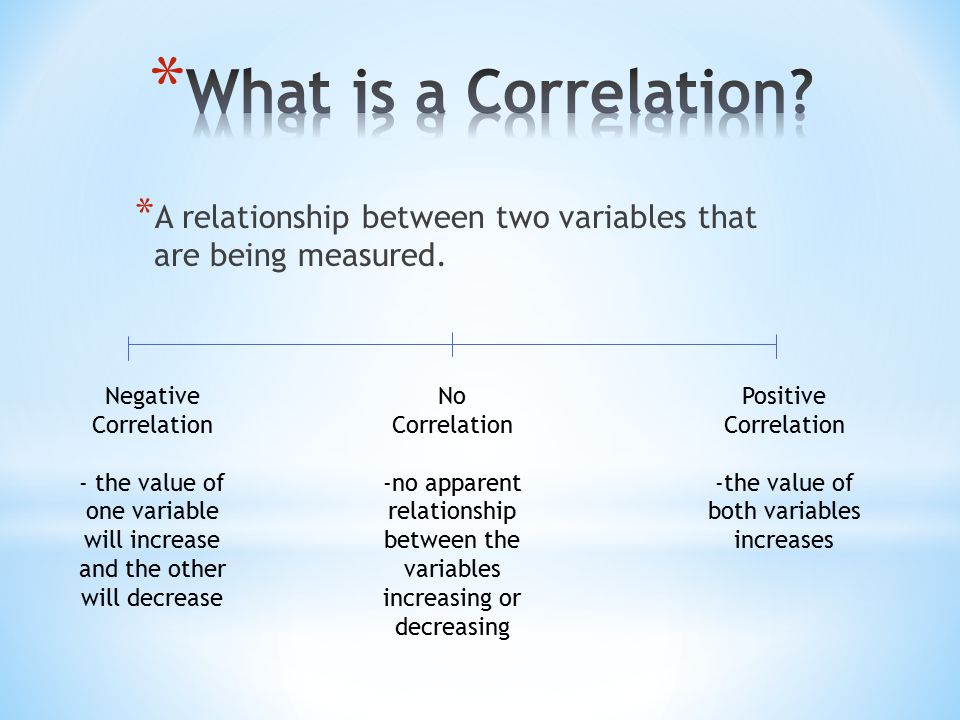 *What is a Correlation?

*A relationship between two variables that are being measured.

Negative Correlation

- the value of one variable will increase and the other will decrease

No Correlation

-no apparent relationship between the variables increasing or decreasing

Positive Correlation

-the value of both variables increases